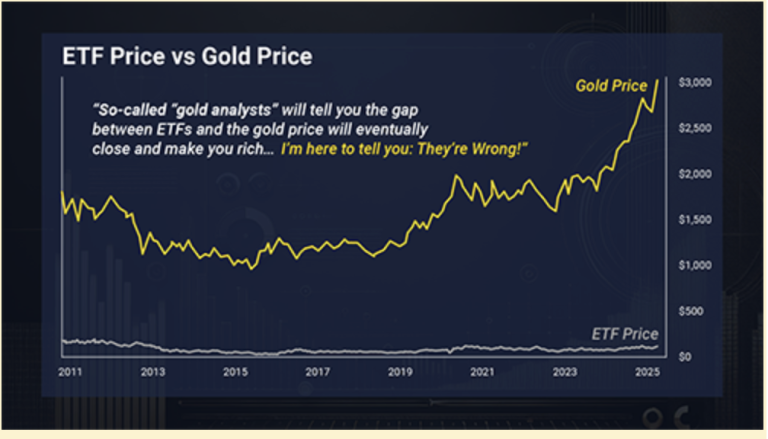 ETF Price vs Gold Price

"So-called "gold analysts" will tell you the gap between ETFs and the gold price will eventually close and make you rich... I'm here to tell you: They're Wrong!"

Gold Price

ETF Price

$3,000
$2,500
$2,000
$1,500
$1,000
$500
$0

2011
2013
2015
2017
2019
2021
2023
2025